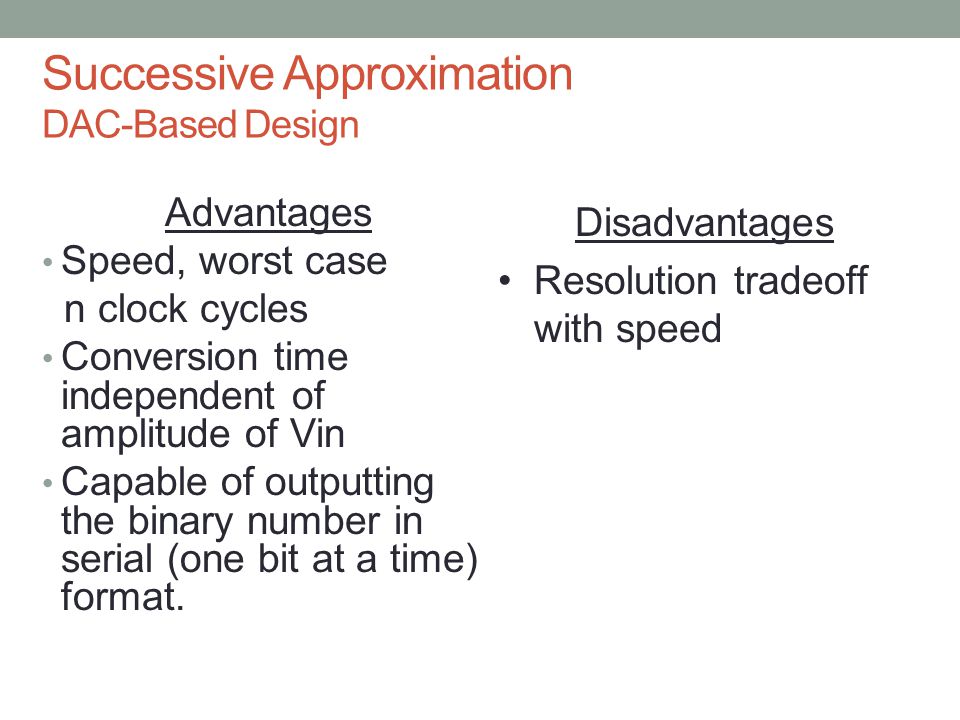 Successive Approximation
DAC-Based Design

Advantages

• Speed, worst case n clock cycles
• Conversion time independent of amplitude of Vin
• Capable of outputting the binary number in serial (one bit at a time) format.

Disadvantages

• Resolution tradeoff with speed